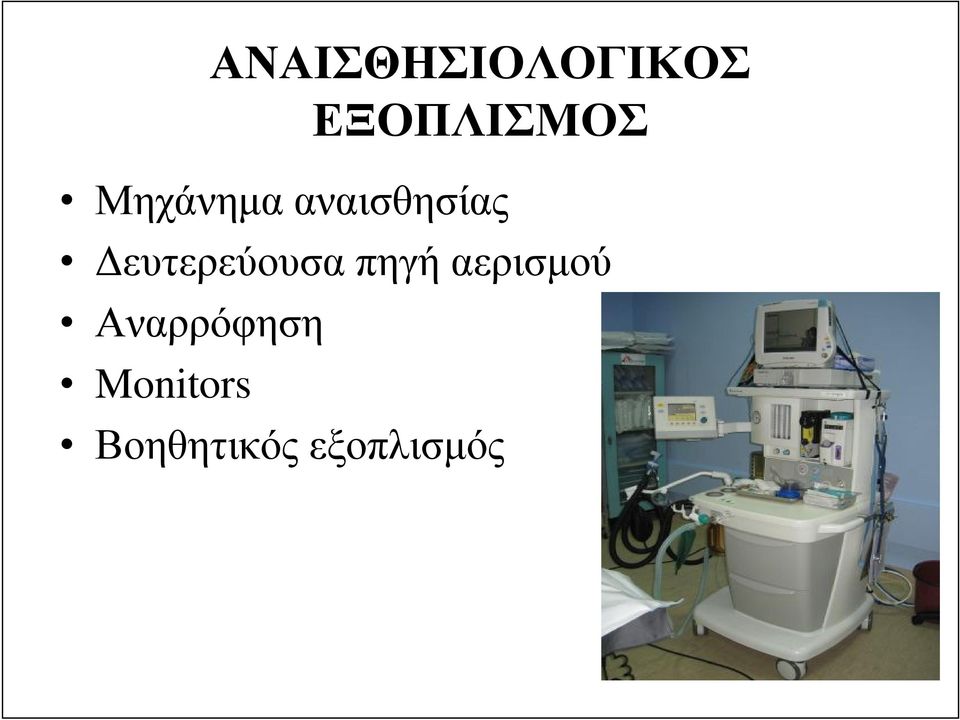 ΑΝΑΙΣΘΗΣΙΟΛΟΓΙΚΟΣ ΕΞΟΠΛΙΣΜΟΣ

• Μηχάνημα αναισθησίας
• Δευτερεύουσα πηγή αερισμού
• Αναρρόφηση
• Monitors
• Βοηθητικός εξοπλισμός